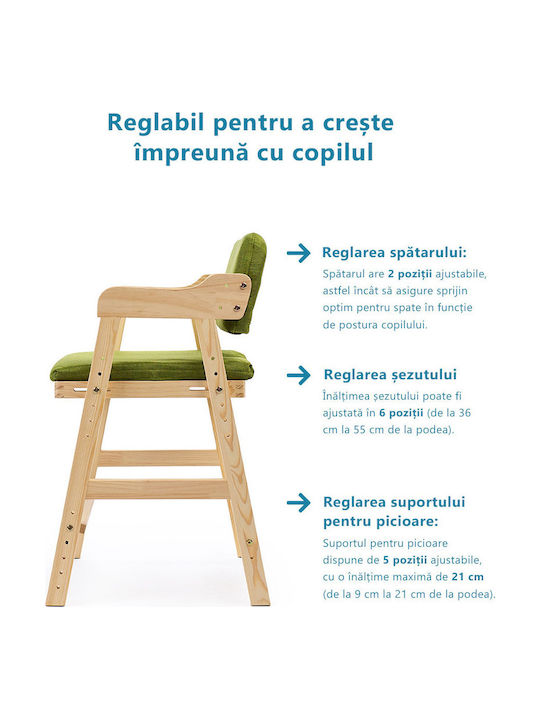 Reglabil pentru a crește împreună cu copilul

Reglarea spătarului:

Spătarul are 2 poziții ajustabile, astfel încât să asigure sprijin optim pentru spate în funcție de postura copilului.

Reglarea șezutului

Înălțimea șezutului poate fi ajustată în 6 poziții (de la 36 cm la 55 cm de la podea).

Reglarea suportului pentru picioare:

Suportul pentru picioare dispune de 5 poziții ajustabile, cu o înălțime maximă de 21 cm (de la 9 cm la 21 cm de la podea).